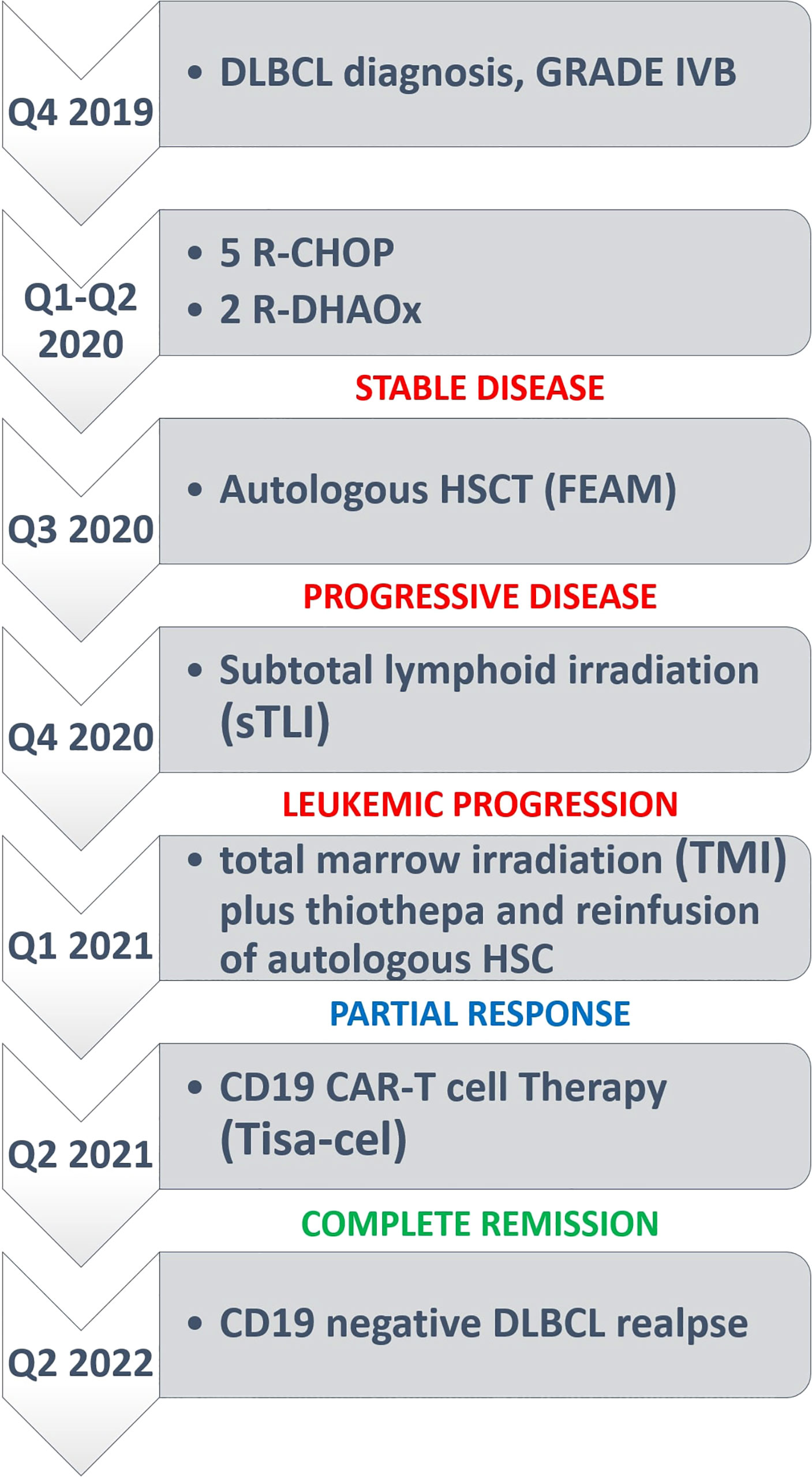 Q4 2019

• DLBCL diagnosis, GRADE IVB

Q1-Q2 2020

• 5 R-CHOP
• 2 R-DHAOx

STABLE DISEASE

Q3 2020

• Autologous HSCT (FEAM)

PROGRESSIVE DISEASE

Q4 2020

• Subtotal lymphoid irradiation (sTLI)

LEUKEMIC PROGRESSION

Q1 2021

• total marrow irradiation (TMI) plus thiothepa and reinfusion of autologous HSC

PARTIAL RESPONSE

Q2 2021

• CD19 CAR-T cell Therapy (Tisa-cel)

COMPLETE REMISSION

Q2 2022

• CD19 negative DLBCL realpse